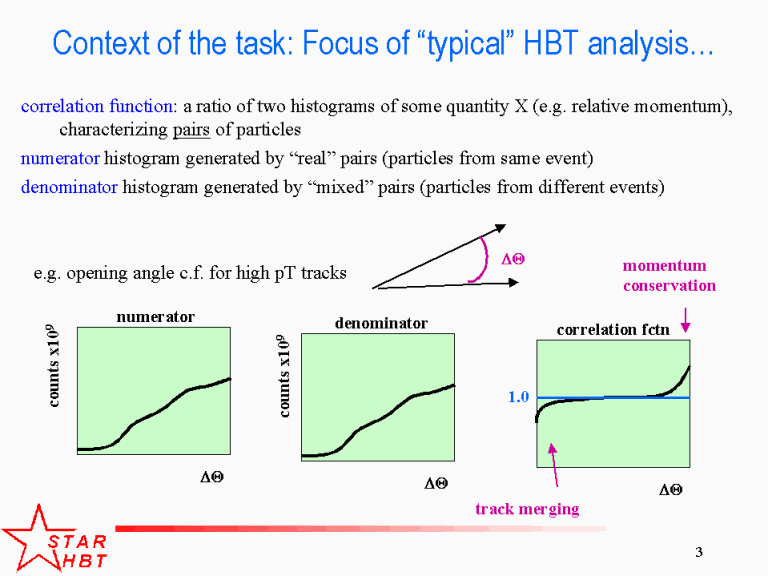 Context of the task: Focus of “typical” HBT analysis...

correlation function: a ratio of two histograms of some quantity X (e.g. relative momentum), characterizing pairs of particles

numerator histogram generated by “real” pairs (particles from same event)

denominator histogram generated by “mixed” pairs (particles from different events)

e.g. opening angle c.f. for high pT tracks

$\Delta\Theta$

momentum conservation

numerator

counts x$10^9$

$\Delta\Theta$

denominator

counts x$10^9$

$\Delta\Theta$

correlation fctn

1.0

$\Delta\Theta$

track merging

STAR HBT

3